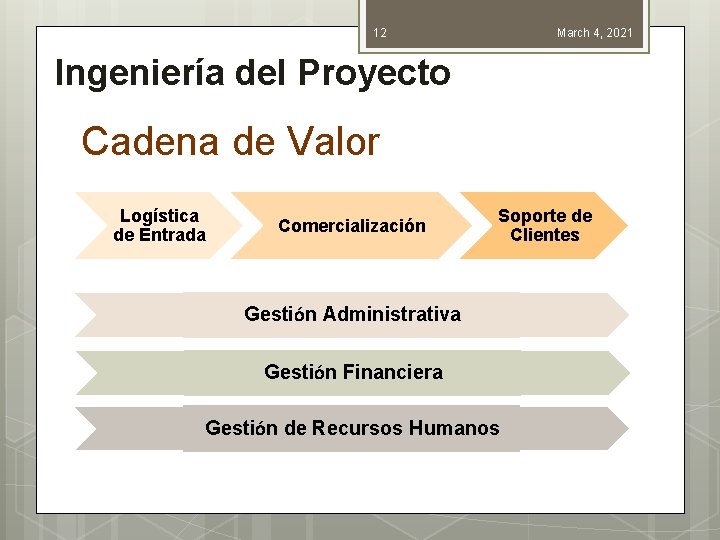 12

March 4, 2021

Ingeniería del Proyecto

Cadena de Valor

Logística de Entrada

Comercialización

Soporte de Clientes

Gestión Administrativa

Gestión Financiera

Gestión de Recursos Humanos